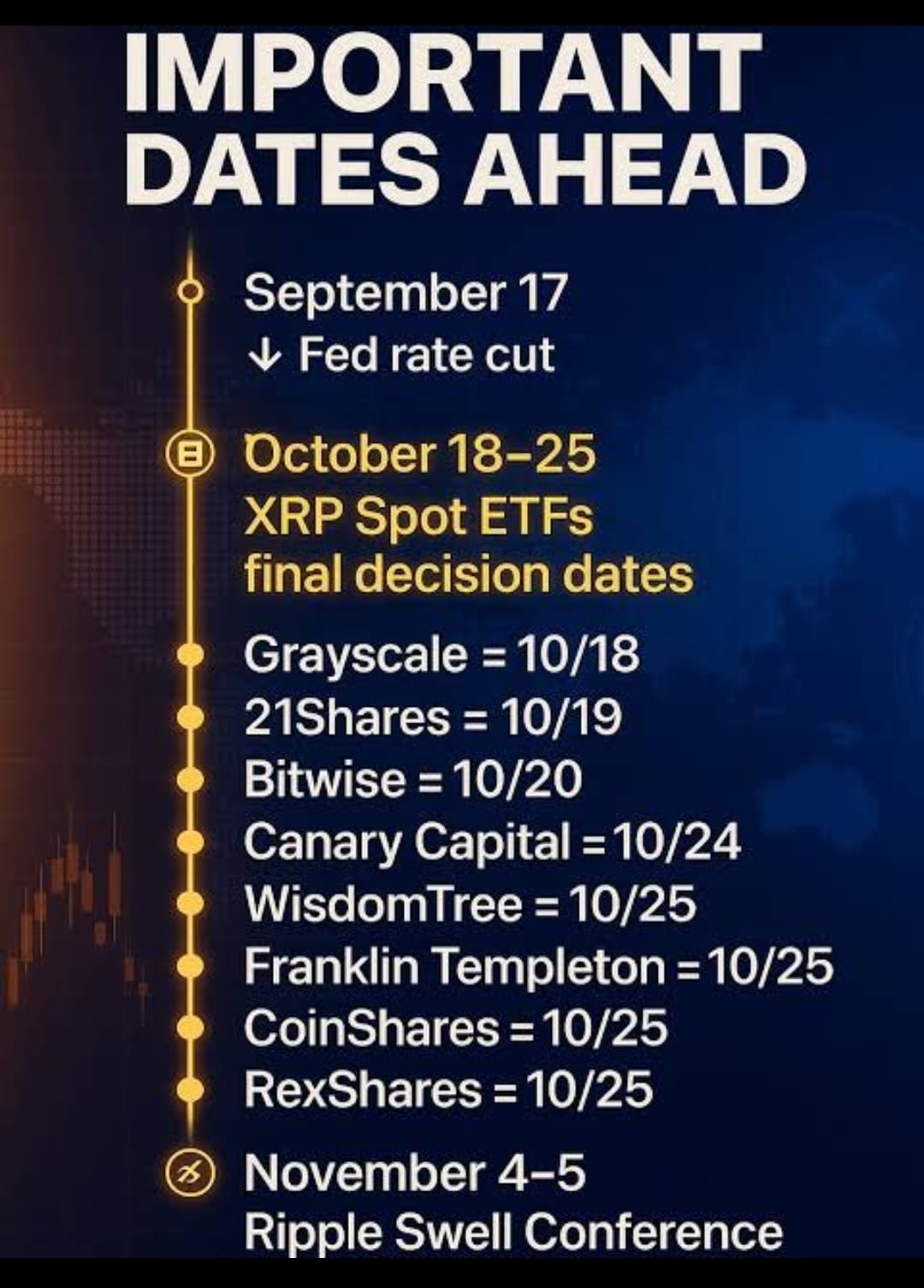 IMPORTANT DATES AHEAD

September 17
↓ Fed rate cut

October 18–25
XRP Spot ETFs final decision dates

Grayscale = 10/18
21Shares = 10/19
Bitwise = 10/20
Canary Capital = 10/24
WisdomTree = 10/25
Franklin Templeton = 10/25
CoinShares = 10/25
RexShares = 10/25

November 4–5
Ripple Swell Conference